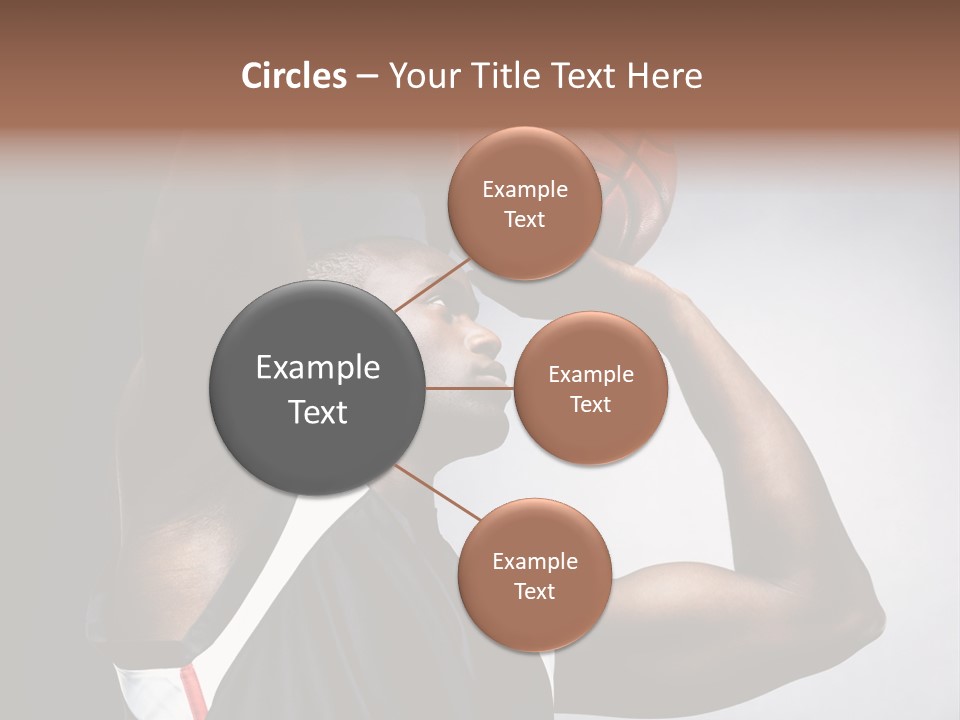 Circles – Your Title Text Here

Example Text

Example Text

Example Text

Example Text